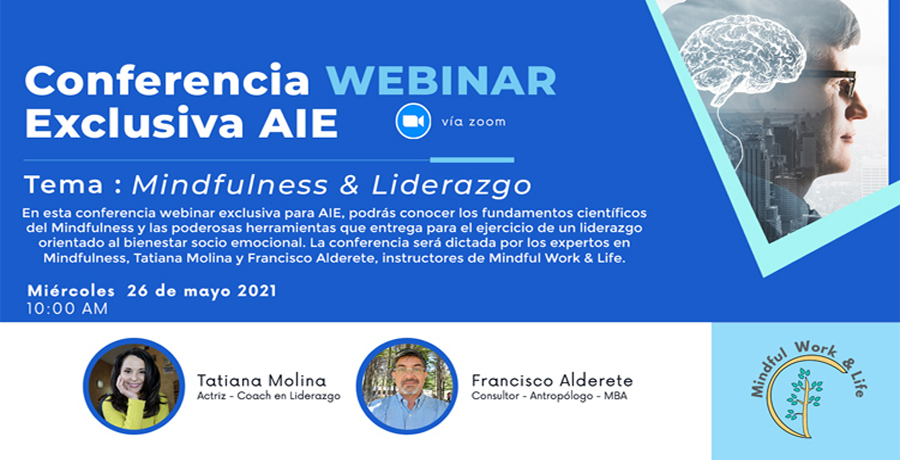 Conferencia WEBINAR Exclusiva AIE

vía zoom

Tema : Mindfulness & Liderazgo

En esta conferencia webinar exclusiva para AIE, podrás conocer los fundamentos científicos del Mindfulness y las poderosas herramientas que entrega para el ejercicio de un liderazgo orientado al bienestar socio emocional. La conferencia será dictada por los expertos en Mindfulness, Tatiana Molina y Francisco Alderete, instructores de Mindful Work & Life.

Miércoles 26 de mayo 2021
10:00 AM

Tatiana Molina
Actriz - Coach en Liderazgo

Francisco Alderete
Consultor - Antropólogo - MBA

Mindful Work & Life